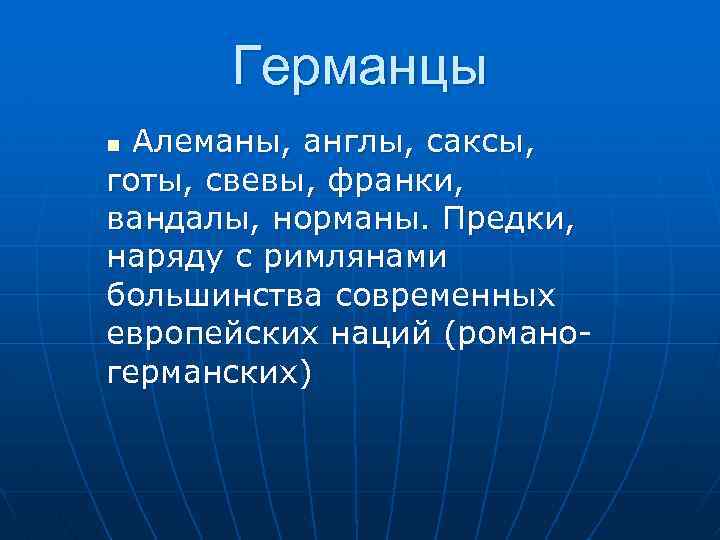 Германцы

Алеманы, англы, саксы, готы, свевы, франки, вандалы, норманы. Предки, наряду с римлянами большинства современных европейских наций (романо-германских)